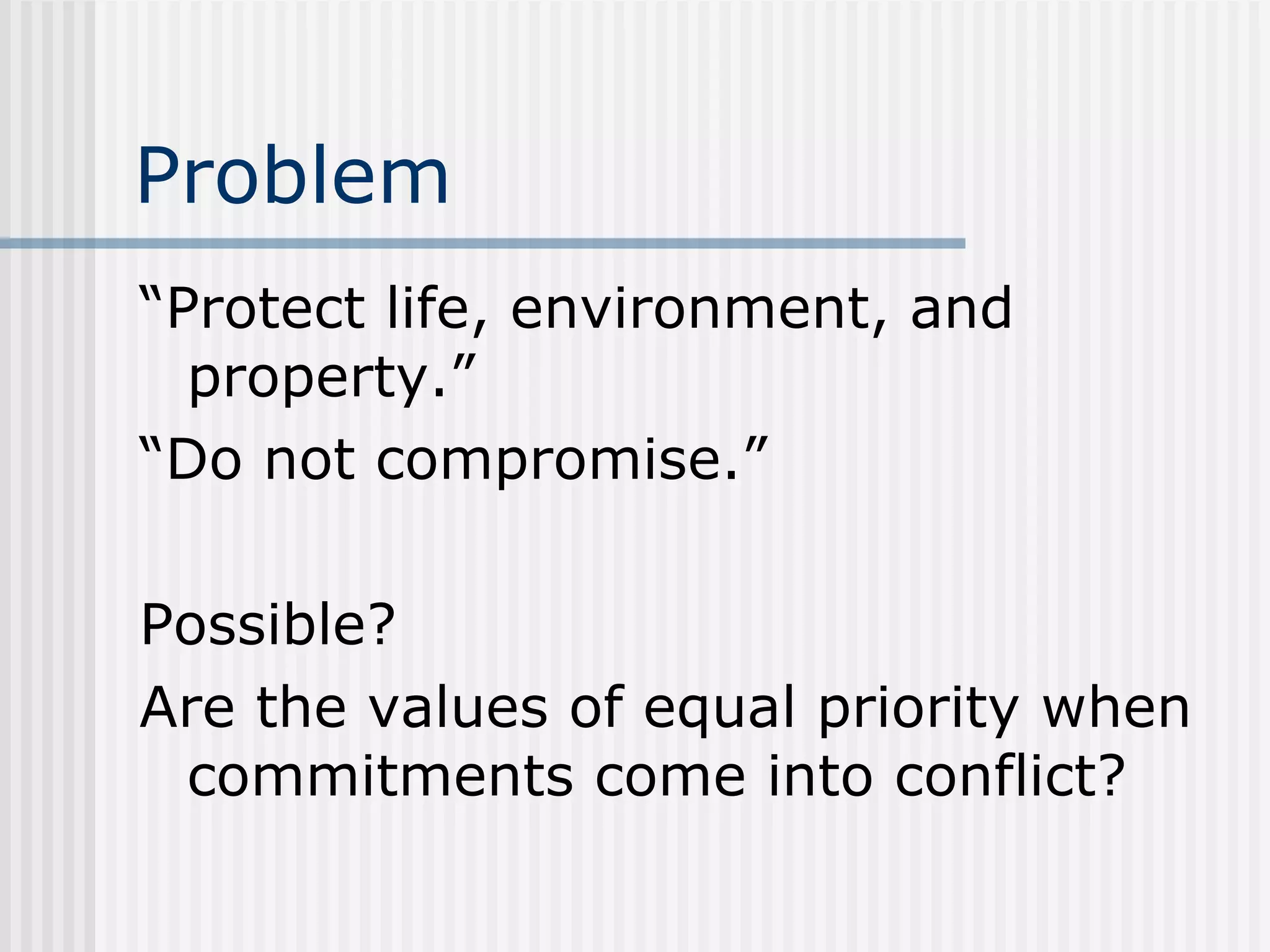 Problem

“Protect life, environment, and property.”

“Do not compromise.”

Possible?

Are the values of equal priority when commitments come into conflict?